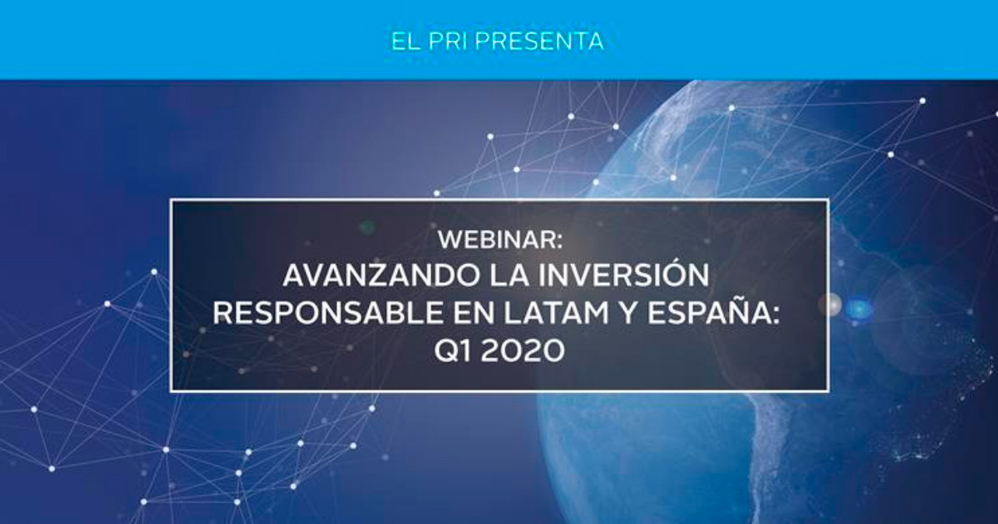 EL PRI PRESENTA

WEBINAR:
AVANZANDO LA INVERSIÓN RESPONSABLE EN LATAM Y ESPAÑA: Q1 2020